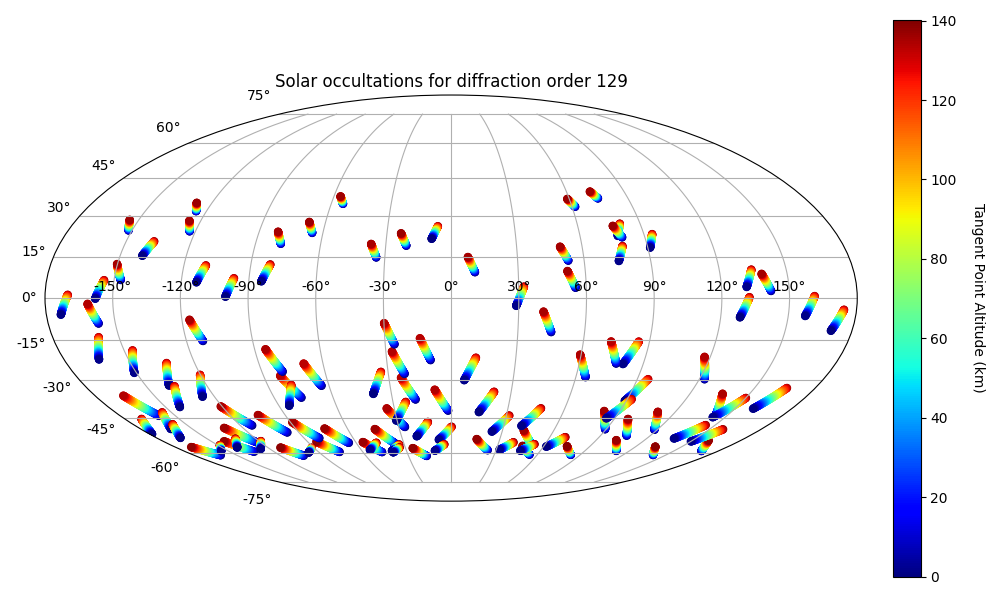 Solar occultations for diffraction order 129

75°
60°
45°
30°
15°
0°
-15°
-30°
-45°
-60°
-75°

-150°
-120°
-90°
-60°
-30°
0°
30°
60°
90°
120°
150°

140
120
100
80
60
40
20
0

Tangent Point Altitude (km)